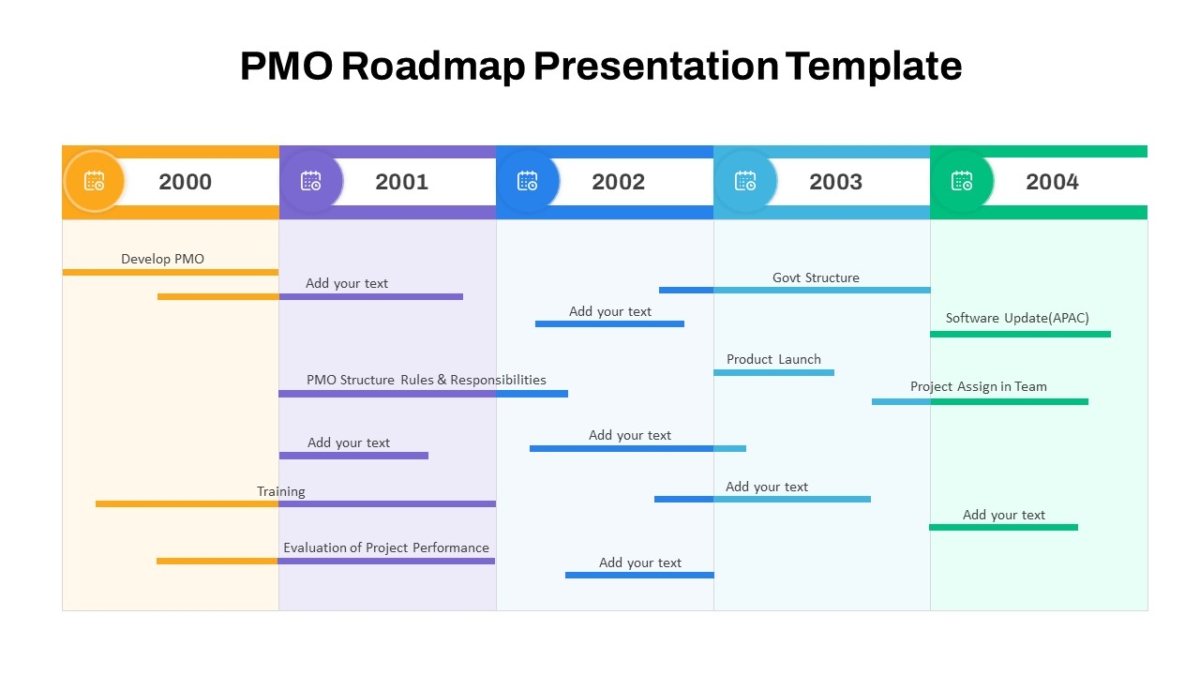 PMO Roadmap Presentation Template

2000

2001

2002

2003

2004

Develop PMO

Add your text

Govt Structure

Add your text

Software Update(APAC)

Product Launch

PMO Structure Rules & Responsibilities

Project Assign in Team

Add your text

Add your text

Training

Add your text

Add your text

Evaluation of Project Performance

Add your text